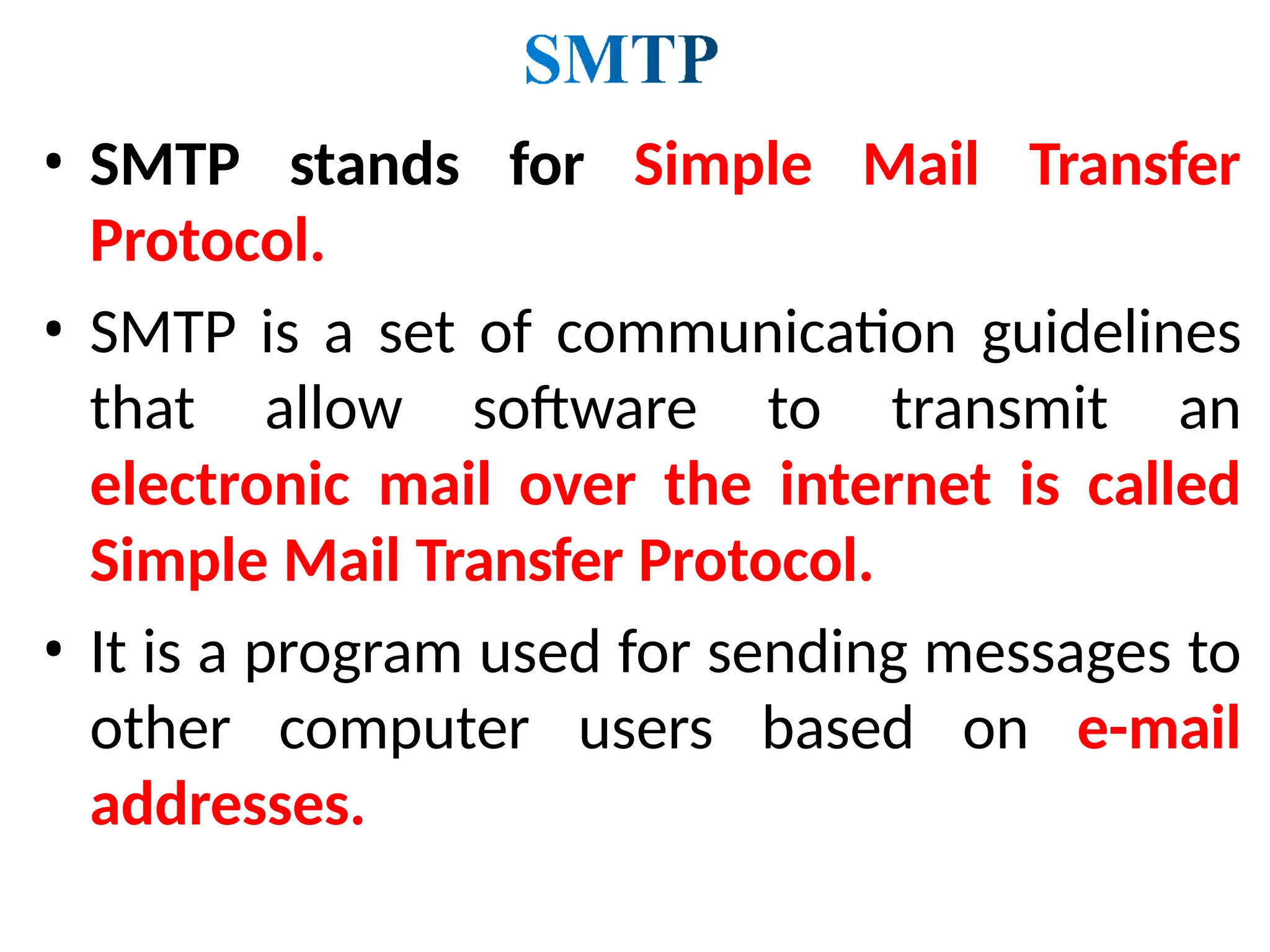 SMTP

• SMTP stands for Simple Mail Transfer Protocol.

• SMTP is a set of communication guidelines that allow software to transmit an electronic mail over the internet is called Simple Mail Transfer Protocol.

• It is a program used for sending messages to other computer users based on e-mail addresses.